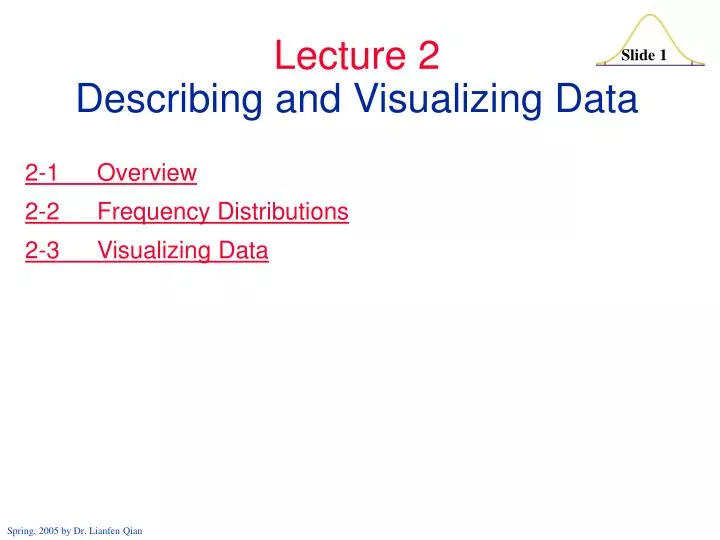 Slide 1

Lecture 2
Describing and Visualizing Data

2-1 Overview

2-2 Frequency Distributions

2-3 Visualizing Data

Spring, 2005 by Dr. Lianfen Qian